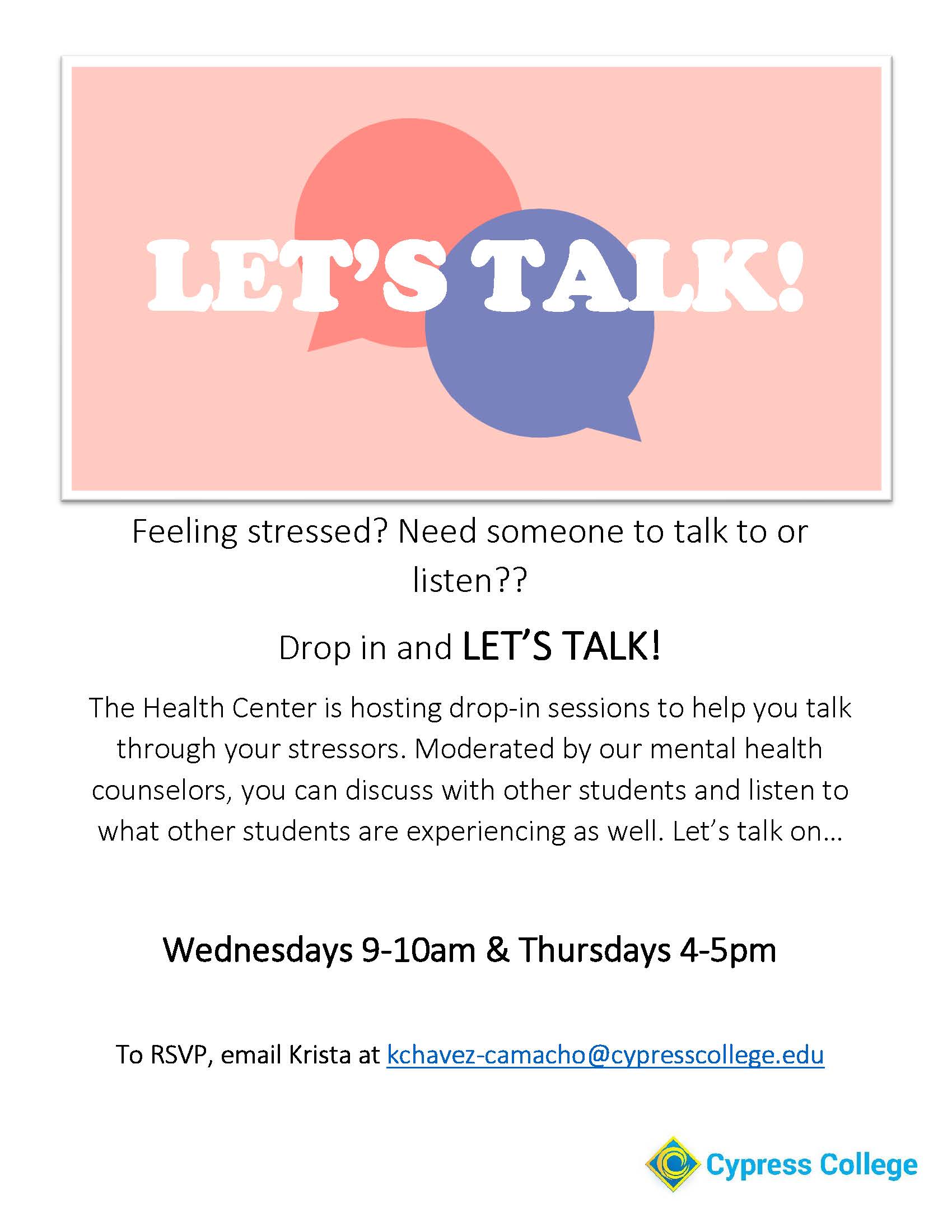 LET'S TALK!

Feeling stressed? Need someone to talk to or listen??

Drop in and LET'S TALK!

The Health Center is hosting drop-in sessions to help you talk through your stressors. Moderated by our mental health counselors, you can discuss with other students and listen to what other students are experiencing as well. Let's talk on…

Wednesdays 9-10am & Thursdays 4-5pm

To RSVP, email Krista at kchavez-camacho@cypresscollege.edu

Cypress College